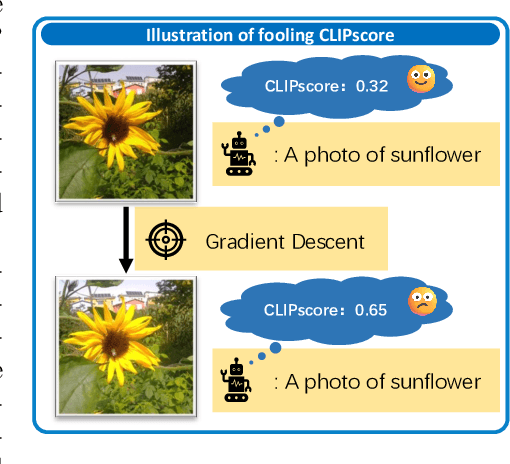 Illustration of fooling CLIPscore

CLIPscore: 0.32

: A photo of sunflower

Gradient Descent

CLIPscore: 0.65

: A photo of sunflower